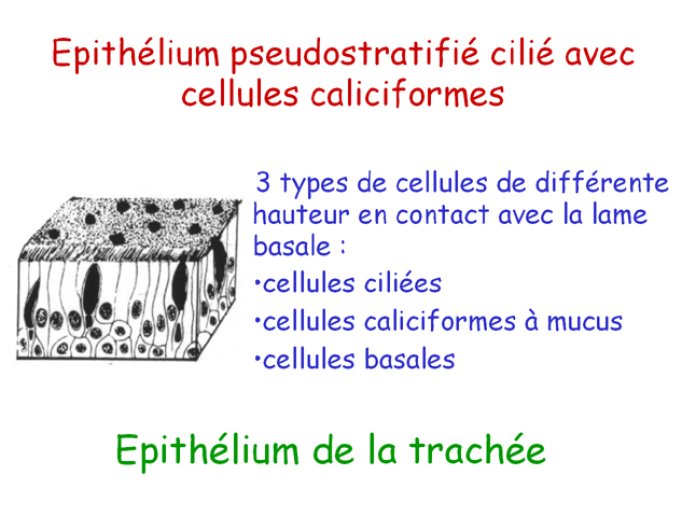 Epithélium pseudostratifié cilié avec cellules caliciformes

3 types de cellules de différente hauteur en contact avec la lame basale :

•cellules ciliées

•cellules caliciformes à mucus

•cellules basales

Epithélium de la trachée